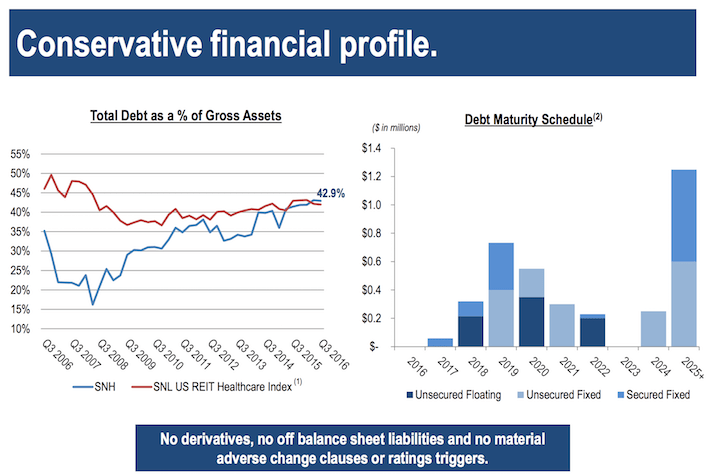 Conservative financial profile.

Total Debt as a % of Gross Assets

55%
50%
45%
40%
35%
30%
25%
20%
15%
10%

42.9%

Q3 2006
Q3 2007
Q3 2008
Q3 2009
Q3 2010
Q3 2011
Q3 2012
Q3 2013
Q3 2014
Q3 2015
Q3 2016

SNH
SNL US REIT Healthcare Index $^{(1)}$

Debt Maturity Schedule$^{(2)}$

($ in millions)

$1.4
$1.2
$1.0
$0.8
$0.6
$0.4
$0.2
$-

2016
2017
2018
2019
2020
2021
2022
2023
2024
2025+

Unsecured Floating
Unsecured Fixed
Secured Fixed

No derivatives, no off balance sheet liabilities and no material adverse change clauses or ratings triggers.